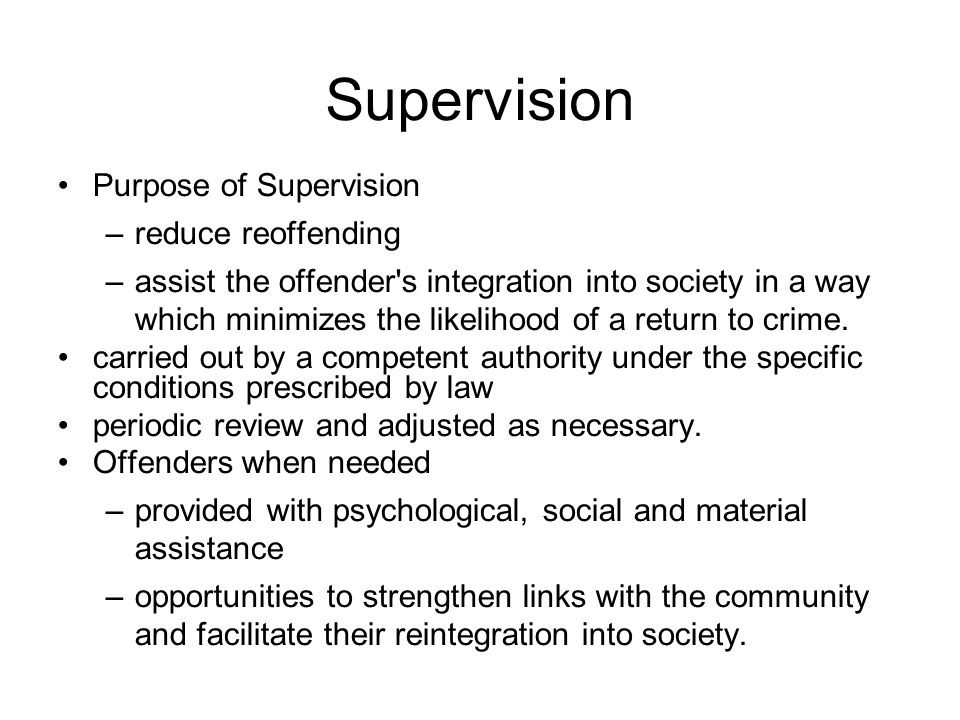 Supervision

• Purpose of Supervision
– reduce reoffending
– assist the offender's integration into society in a way which minimizes the likelihood of a return to crime.
• carried out by a competent authority under the specific conditions prescribed by law
• periodic review and adjusted as necessary.
• Offenders when needed
– provided with psychological, social and material assistance
– opportunities to strengthen links with the community and facilitate their reintegration into society.